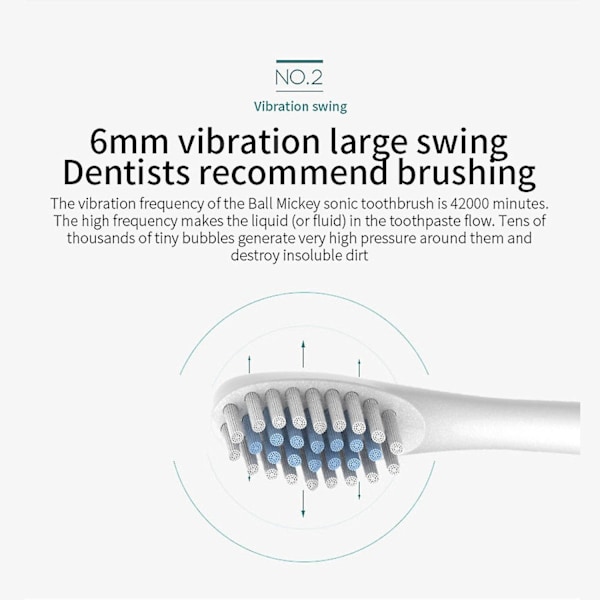 NO.2

Vibration swing

6mm vibration large swing
Dentists recommend brushing

The vibration frequency of the Ball Mickey sonic toothbrush is 42000 minutes. The high frequency makes the liquid (or fluid) in the toothpaste flow. Tens of thousands of tiny bubbles generate very high pressure around them and destroy insoluble dirt